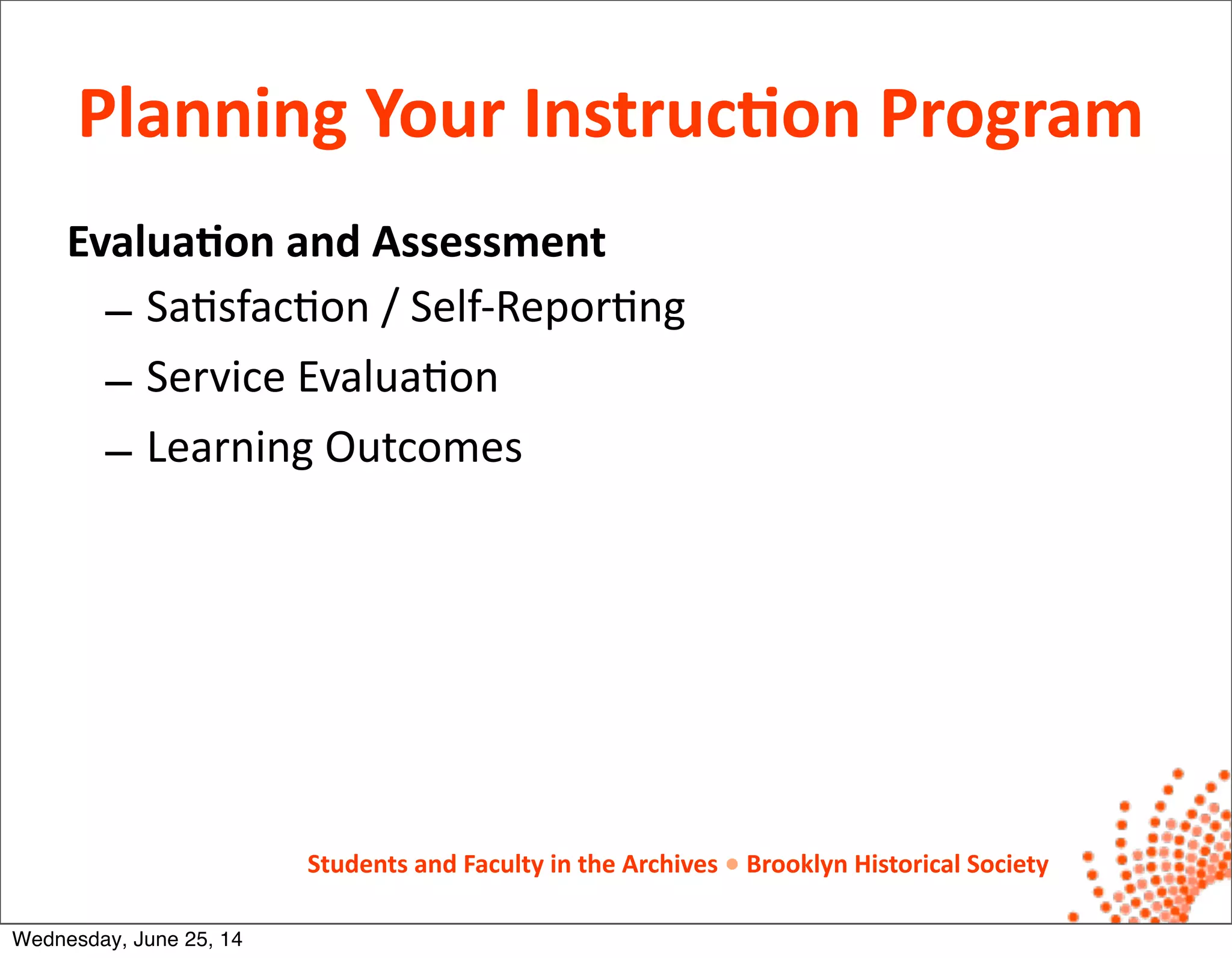 Planning Your Instruction Program

Evaluation and Assessment

– Satisfaction / Self-Reporting

– Service Evaluation

– Learning Outcomes

Students and Faculty in the Archives • Brooklyn Historical Society

Wednesday, June 25, 14